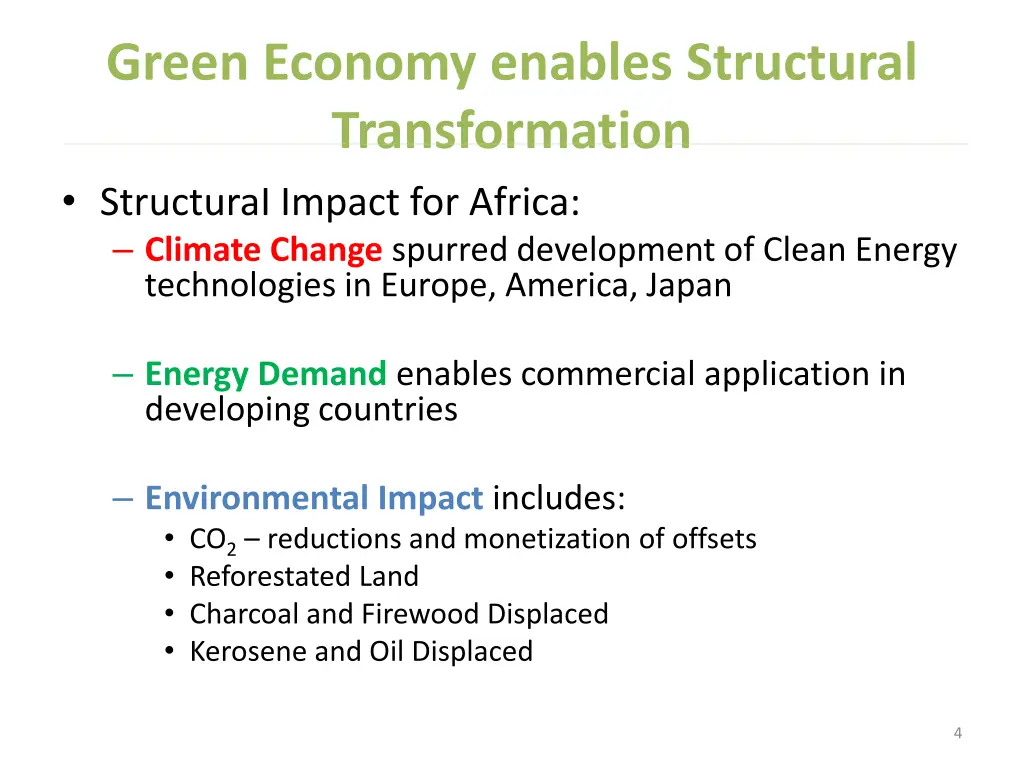 Green Economy enables Structural Transformation

• Structural Impact for Africa:
– Climate Change spurred development of Clean Energy technologies in Europe, America, Japan

– Energy Demand enables commercial application in developing countries

– Environmental Impact includes:
• $CO_2$ – reductions and monetization of offsets
• Reforestated Land
• Charcoal and Firewood Displaced
• Kerosene and Oil Displaced

4